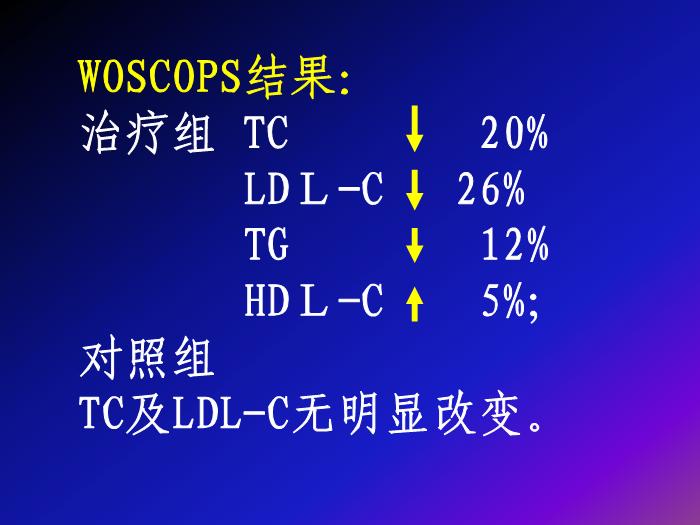 WOSCOPS结果:
治疗组 TC ↓ 20%
LDL-C ↓ 26%
TG ↓ 12%
HDL-C ↑ 5%;
对照组
TC及LDL-C无明显改变。